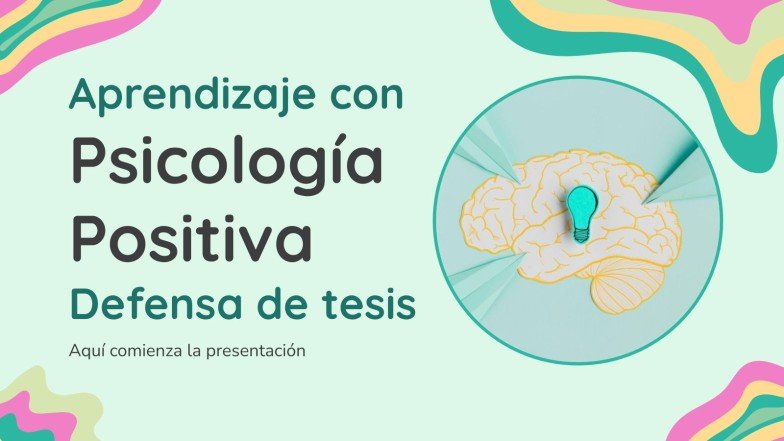 Aprendizaje con
Psicología Positiva
Defensa de tesis

Aquí comienza la presentación